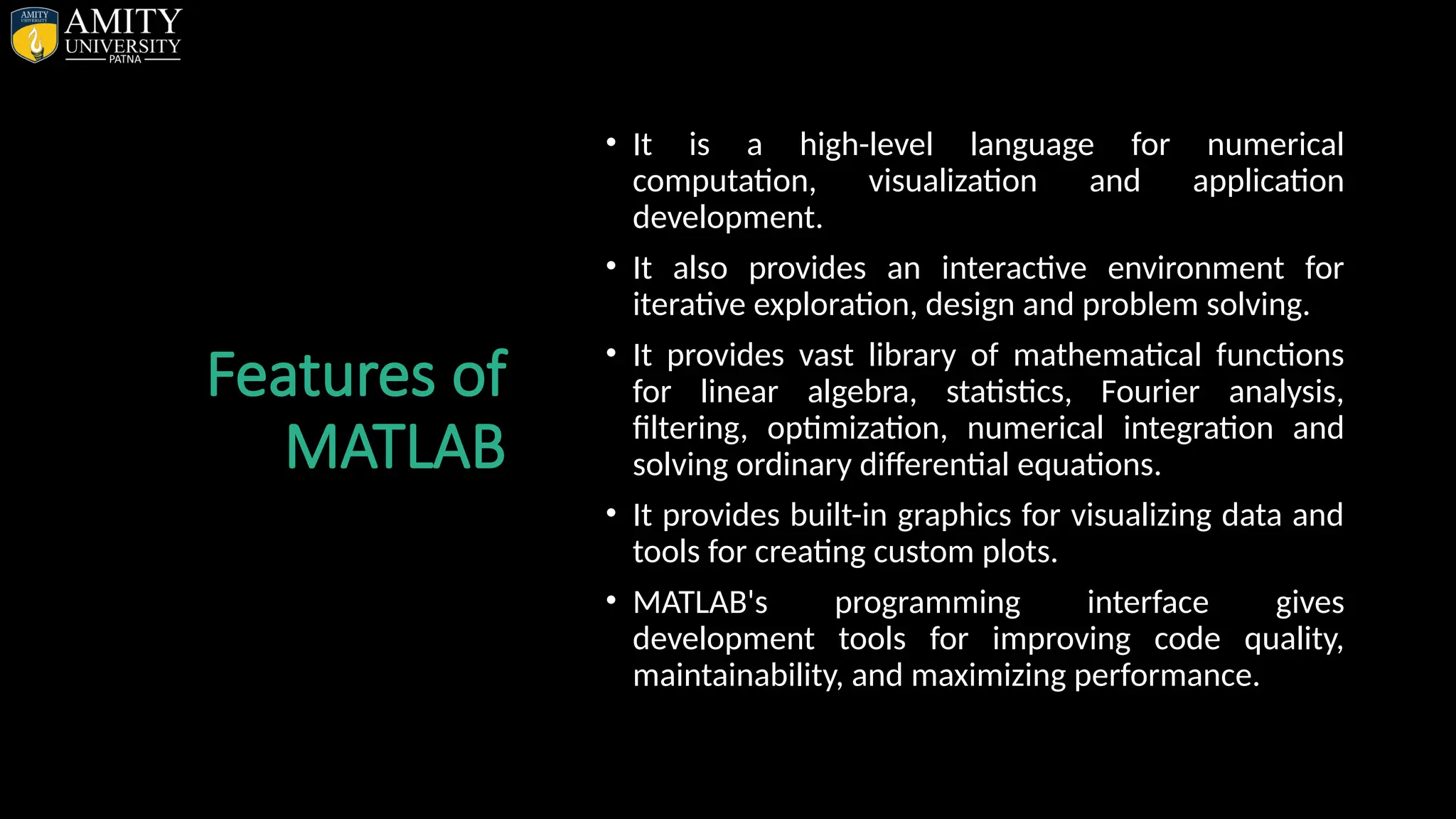 AMITY UNIVERSITY
AMITY
UNIVERSITY
PATNA

Features of MATLAB

• It is a high-level language for numerical computation, visualization and application development.

• It also provides an interactive environment for iterative exploration, design and problem solving.

• It provides vast library of mathematical functions for linear algebra, statistics, Fourier analysis, filtering, optimization, numerical integration and solving ordinary differential equations.

• It provides built-in graphics for visualizing data and tools for creating custom plots.

• MATLAB's programming interface gives development tools for improving code quality, maintainability, and maximizing performance.